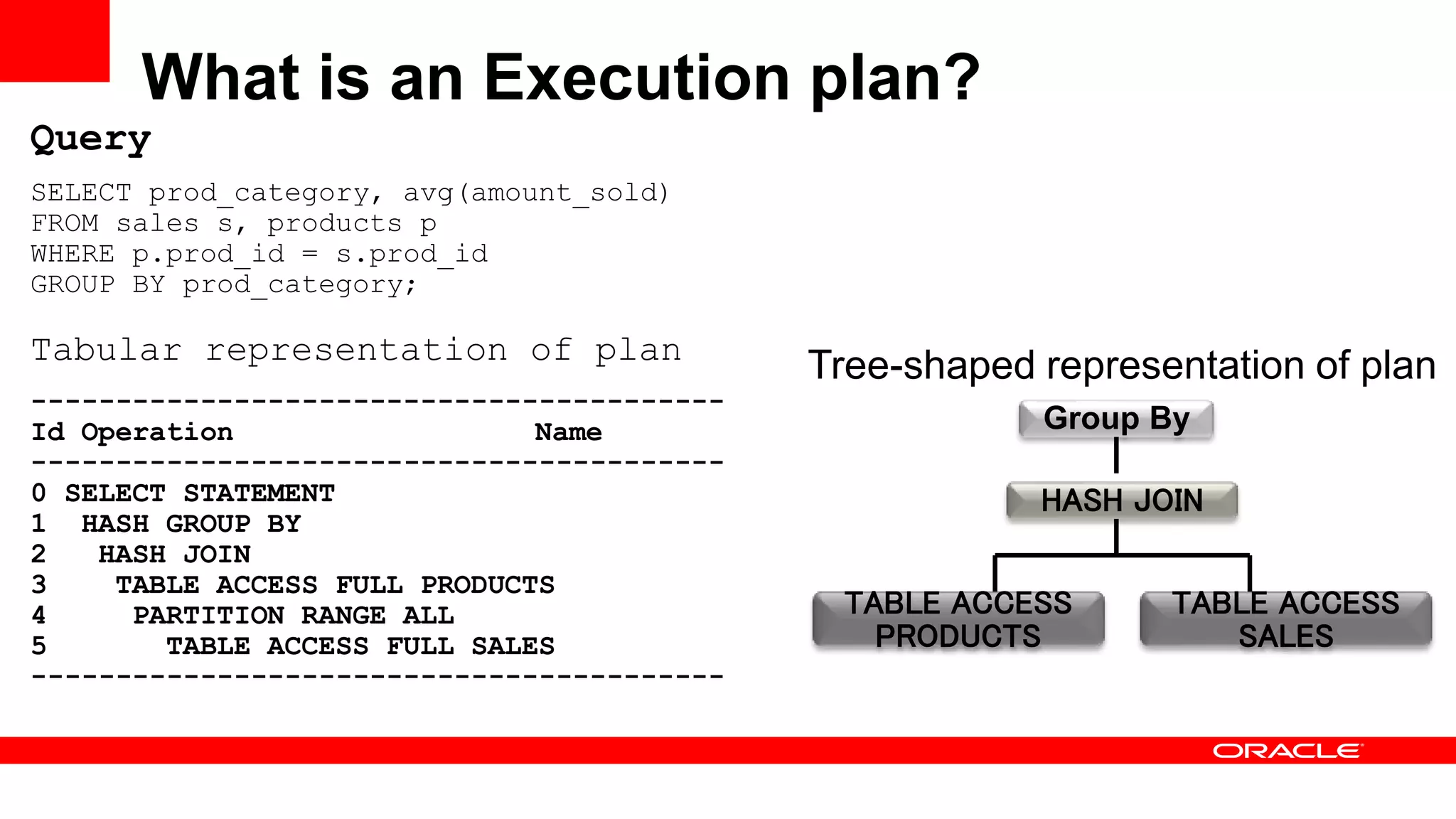 What is an Execution plan?

Query

SELECT prod_category, avg(amount_sold)
FROM sales s, products p
WHERE p.prod_id = s.prod_id
GROUP BY prod_category;

Tabular representation of plan

-----------------------------------------
Id Operation Name
-----------------------------------------
0 SELECT STATEMENT
1 HASH GROUP BY
2 HASH JOIN
3 TABLE ACCESS FULL PRODUCTS
4 PARTITION RANGE ALL
5 TABLE ACCESS FULL SALES
-----------------------------------------

Tree-shaped representation of plan

Group By

HASH JOIN

TABLE ACCESS PRODUCTS

TABLE ACCESS SALES

ORACLE